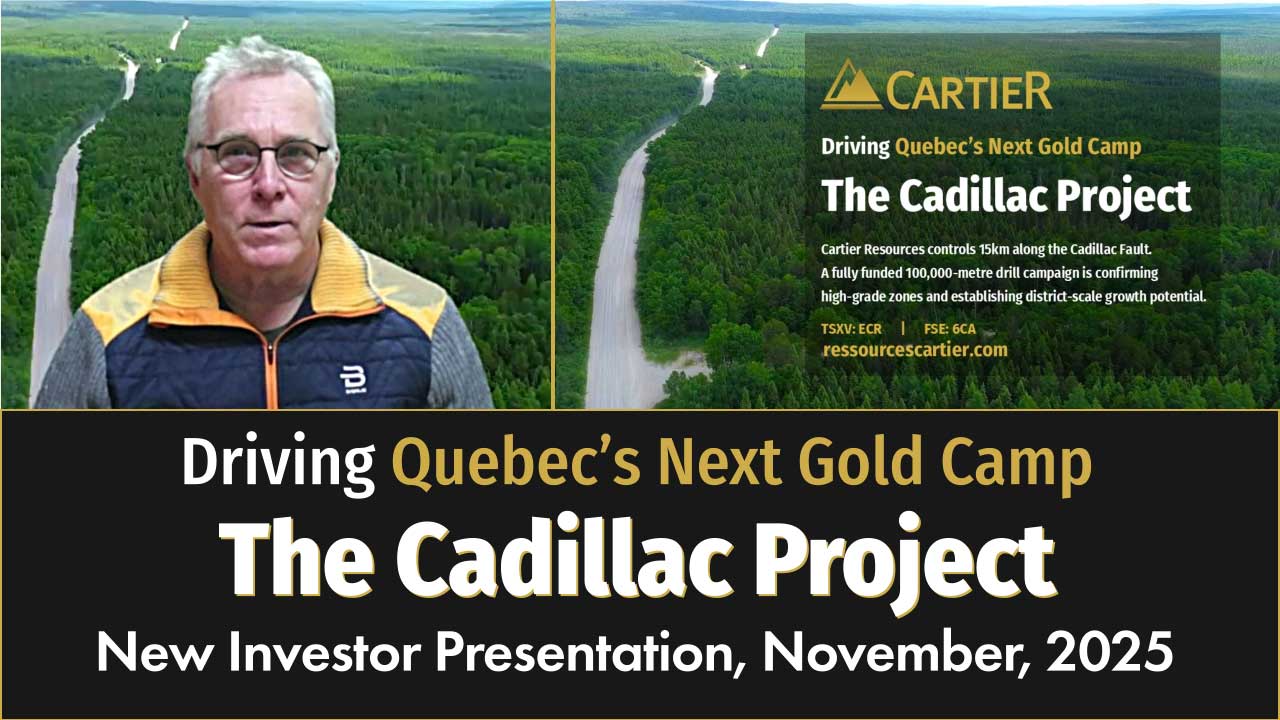 CARTIER

Driving Quebec's Next Gold Camp

The Cadillac Project

Cartier Resources controls 15km along the Cadillac Fault. A fully funded 100,000-metre drill campaign is confirming high-grade zones and establishing district-scale growth potential.

TSXV: ECR | FSE: 6CA

ressourcescartier.com

Driving Quebec's Next Gold Camp

The Cadillac Project

New Investor Presentation, November, 2025